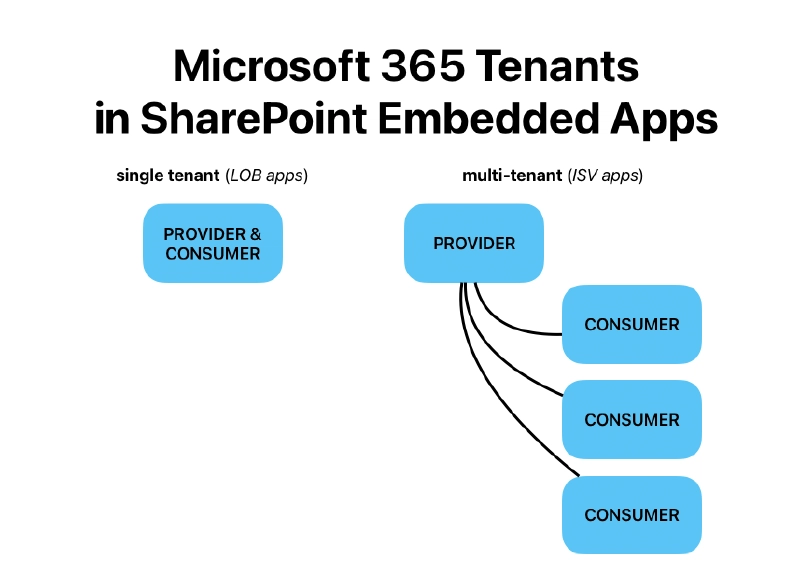 Microsoft 365 Tenants
in SharePoint Embedded Apps

single tenant (LOB apps)

PROVIDER & CONSUMER

multi-tenant (ISV apps)

PROVIDER

CONSUMER

CONSUMER

CONSUMER